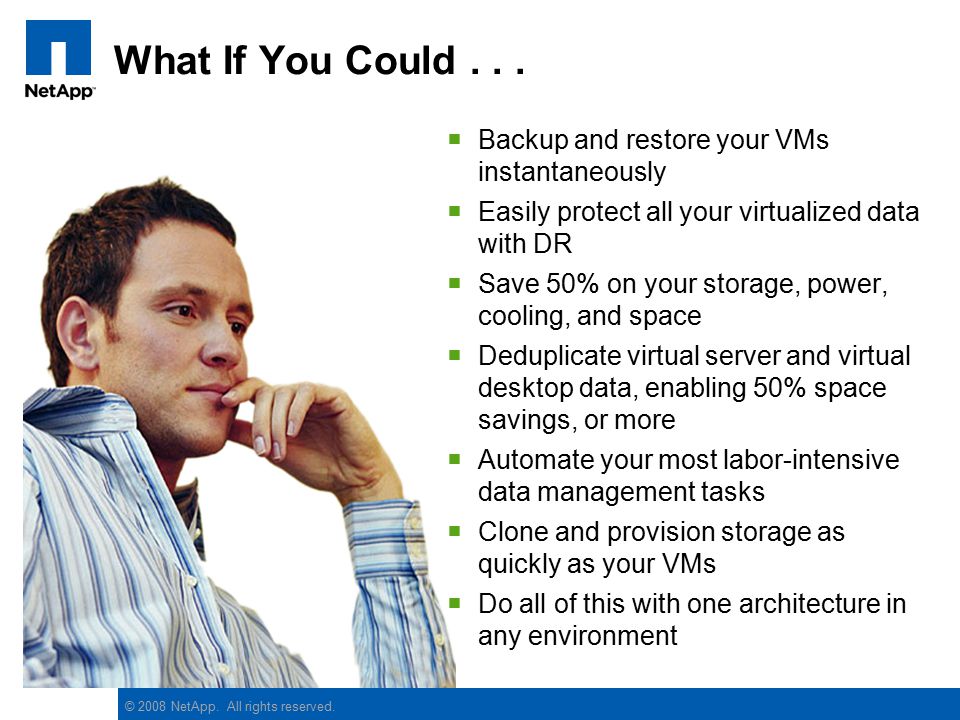 NetApp

What If You Could . . .

- Backup and restore your VMs instantaneously
- Easily protect all your virtualized data with DR
- Save 50% on your storage, power, cooling, and space
- Deduplicate virtual server and virtual desktop data, enabling 50% space savings, or more
- Automate your most labor-intensive data management tasks
- Clone and provision storage as quickly as your VMs
- Do all of this with one architecture in any environment

© 2008 NetApp. All rights reserved.